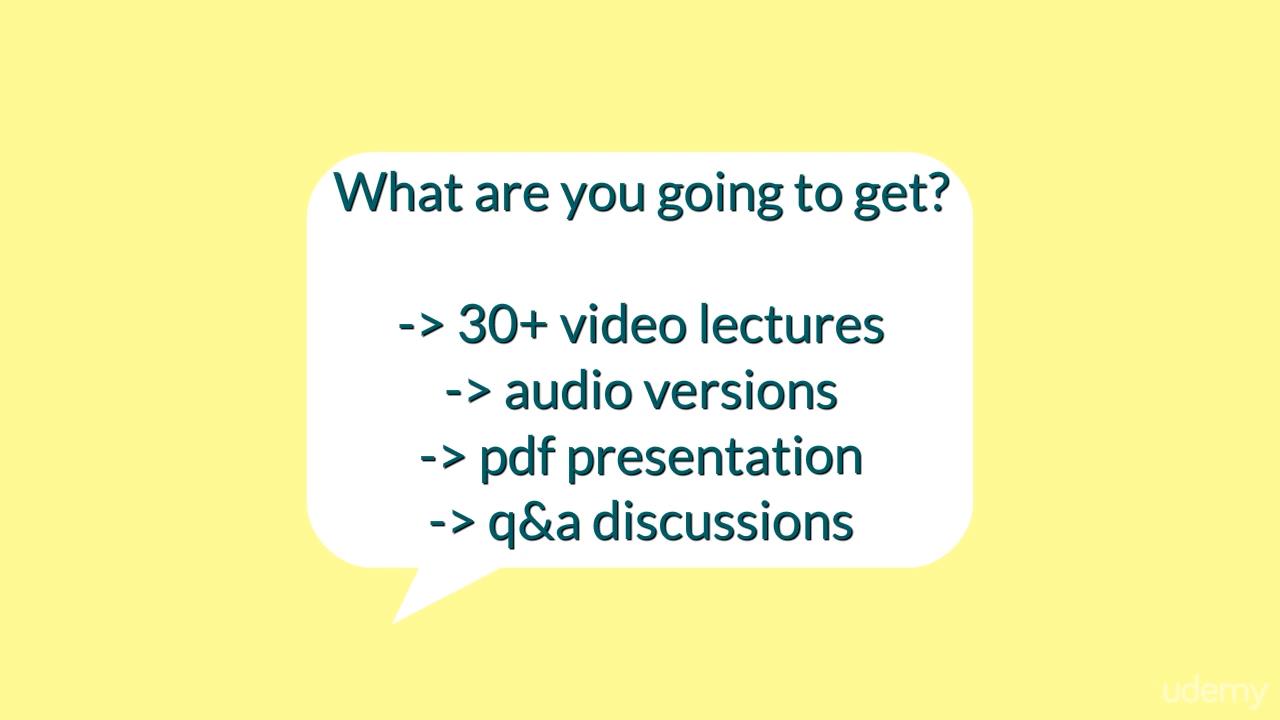 What are you going to get?

-> 30+ video lectures
-> audio versions
-> pdf presentation
-> q&a discussions

udemy